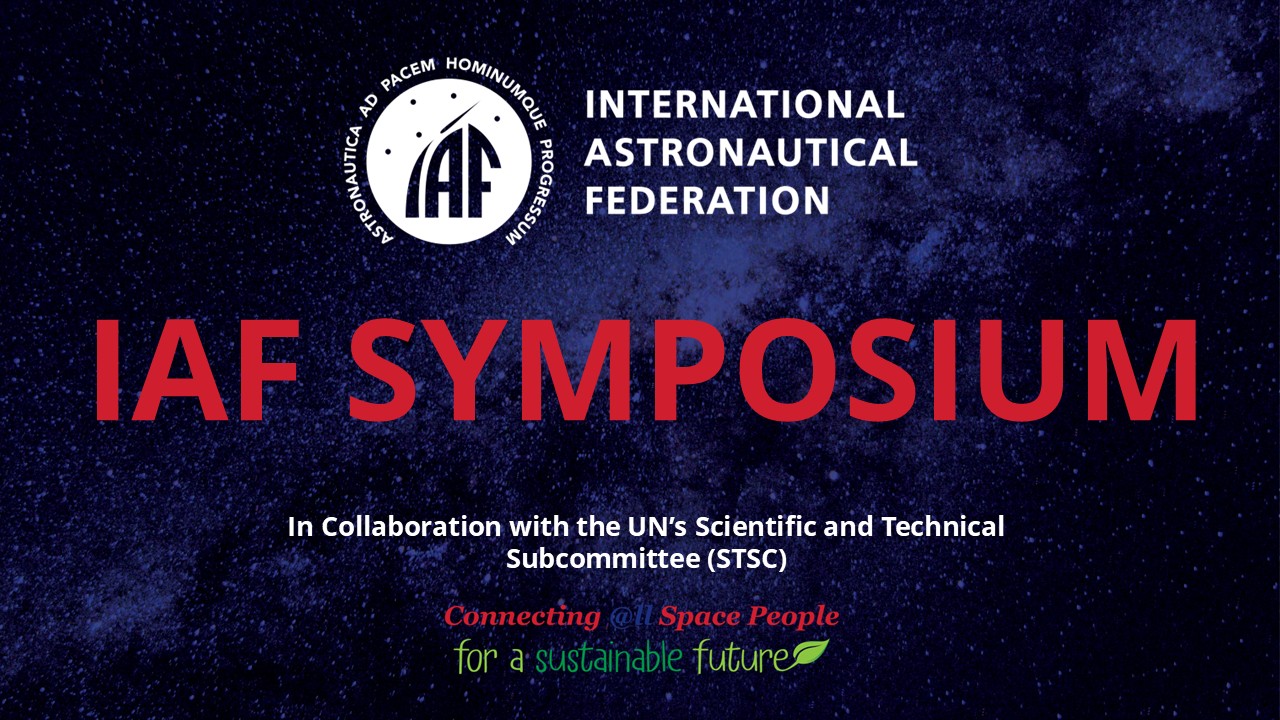 ASTRONAUTICA AD PACEM HOMINUMQUE PROGRESSUM

IAF

INTERNATIONAL ASTRONAUTICAL FEDERATION

IAF SYMPOSIUM

In Collaboration with the UN's Scientific and Technical Subcommittee (STSC)

Connecting @ll Space People
for a sustainable future